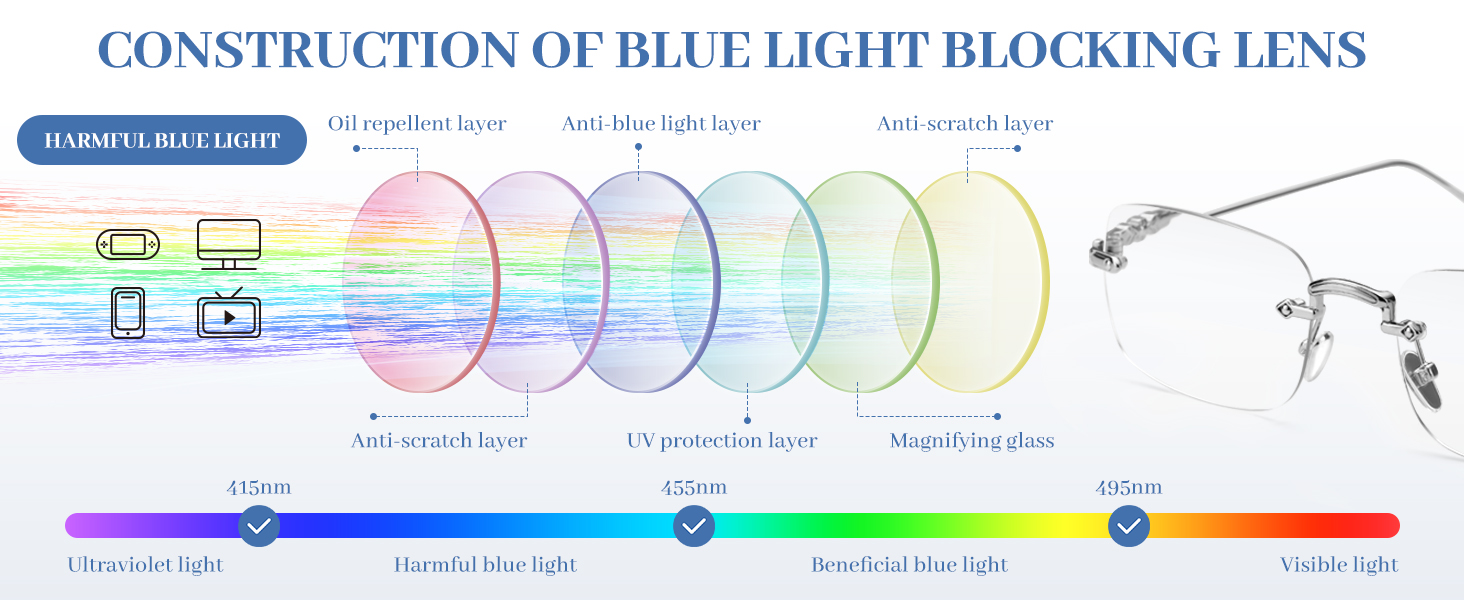 CONSTRUCTION OF BLUE LIGHT BLOCKING LENS

HARMFUL BLUE LIGHT

Oil repellent layer

Anti-blue light layer

Anti-scratch layer

Anti-scratch layer

UV protection layer

Magnifying glass

415nm

455nm

495nm

Ultraviolet light

Harmful blue light

Beneficial blue light

Visible light